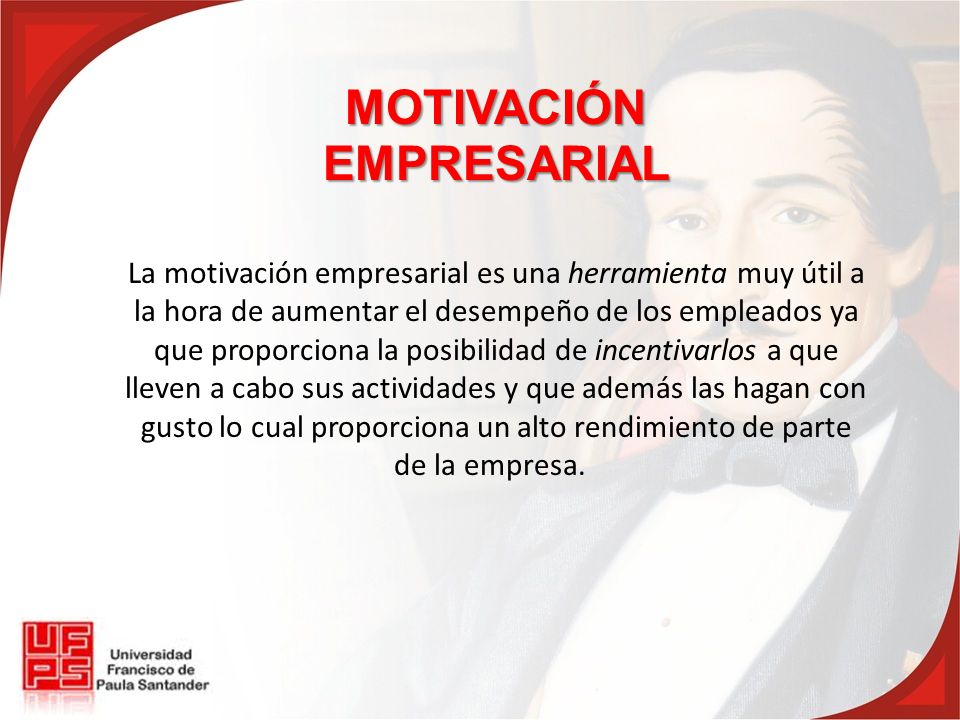 MOTIVACIÓN EMPRESARIAL

La motivación empresarial es una herramienta muy útil a la hora de aumentar el desempeño de los empleados ya que proporciona la posibilidad de incentivarlos a que lleven a cabo sus actividades y que además las hagan con gusto lo cual proporciona un alto rendimiento de parte de la empresa.

UFPS Universidad Francisco de Paula Santander